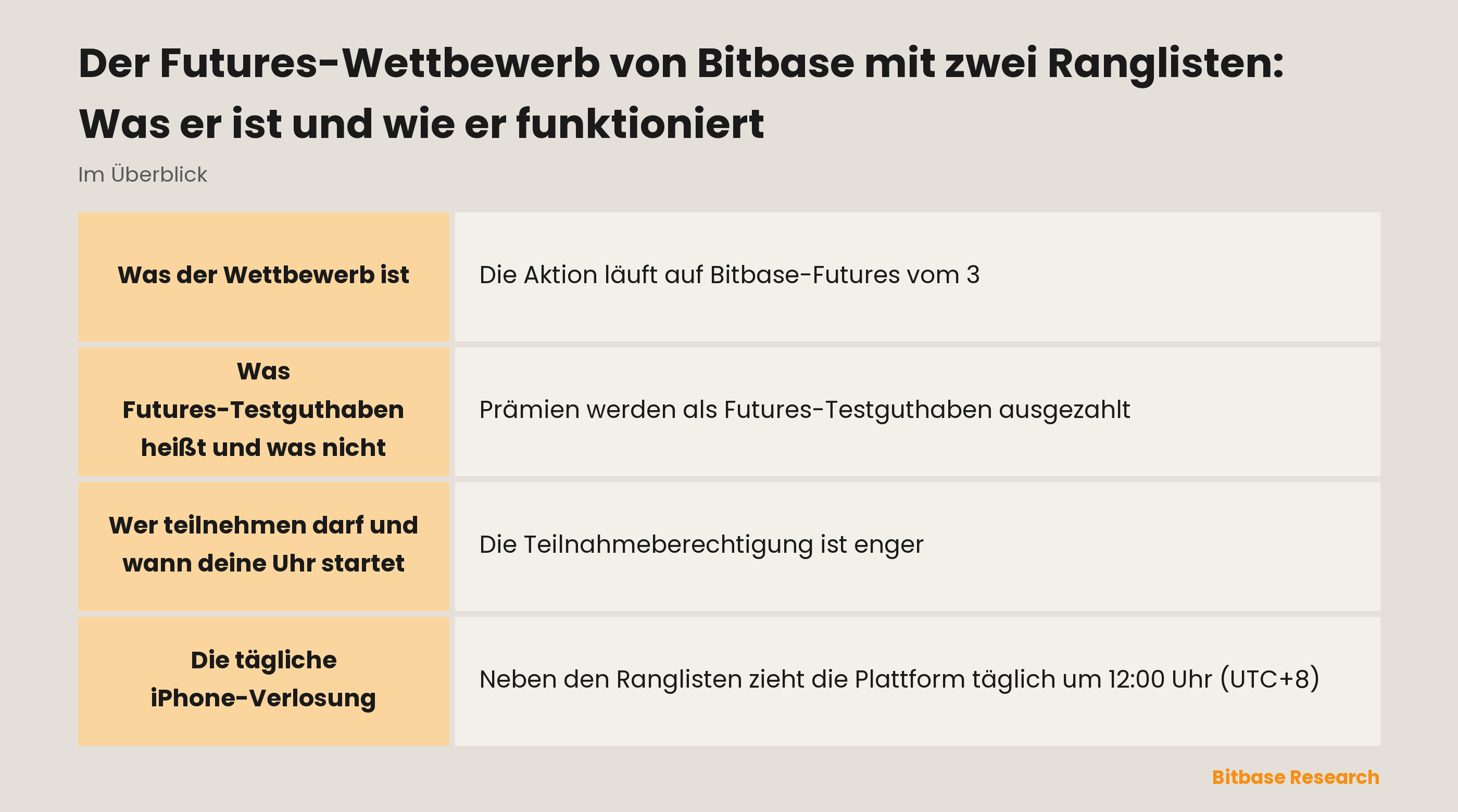 Der Futures-Wettbewerb von Bitbase mit zwei Ranglisten: Was er ist und wie er funktioniert

Im Überblick

| Was der Wettbewerb ist | Die Aktion läuft auf Bitbase-Futures vom 3 |
|---|---|
| Was Futures-Testguthaben heißt und was nicht | Prämien werden als Futures-Testguthaben ausgezahlt |
| Wer teilnehmen darf und wann deine Uhr startet | Die Teilnahmeberechtigung ist enger |
| Die tägliche iPhone-Verlosung | Neben den Ranglisten zieht die Plattform täglich um 12:00 Uhr (UTC+8) |

Bitbase Research